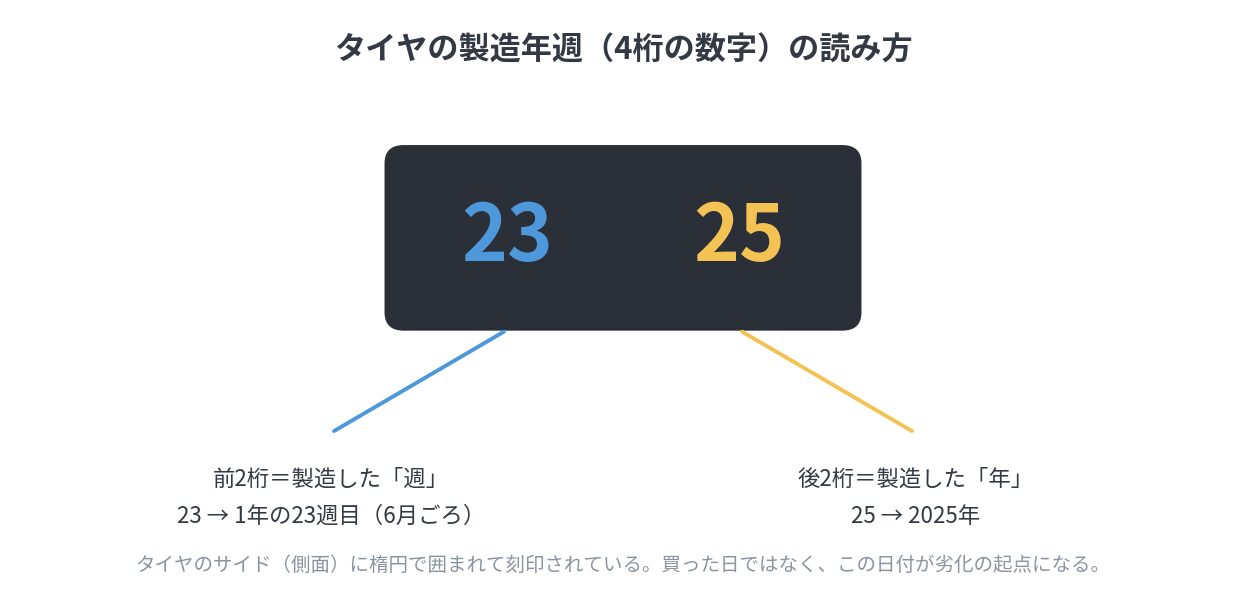 タイヤの製造年週（4桁の数字）の読み方

23 25

前2桁＝製造した「週」
23 → 1年の23週目（6月ごろ）

後2桁＝製造した「年」
25 → 2025年

タイヤのサイド（側面）に楕円で囲まれて刻印されている。買った日ではなく、この日付が劣化の起点になる。